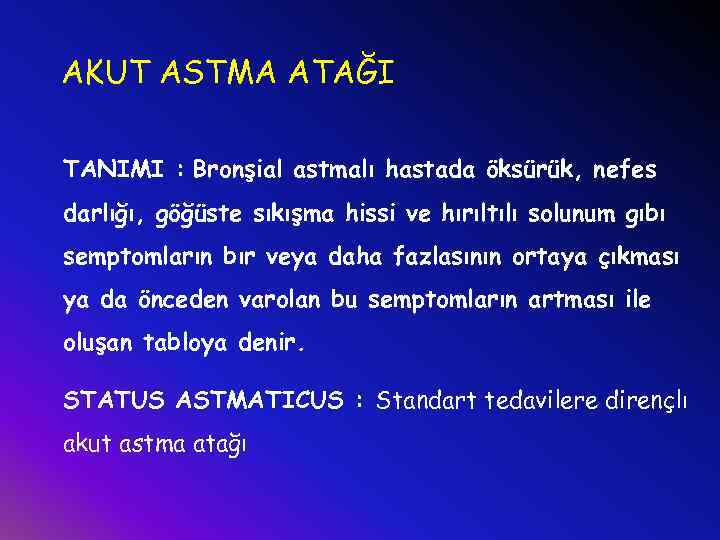 AKUT ASTMA ATAĞI

TANIMI : Bronşial astmalı hastada öksürük, nefes darlığı, göğüste sıkışma hissi ve hırıltılı solunum gıbı semptomların bır veya daha fazlasının ortaya çıkması ya da önceden varolan bu semptomların artması ile oluşan tabloya denir.

STATUS ASTMATICUS : Standart tedavilere dirençlı akut astma atağı